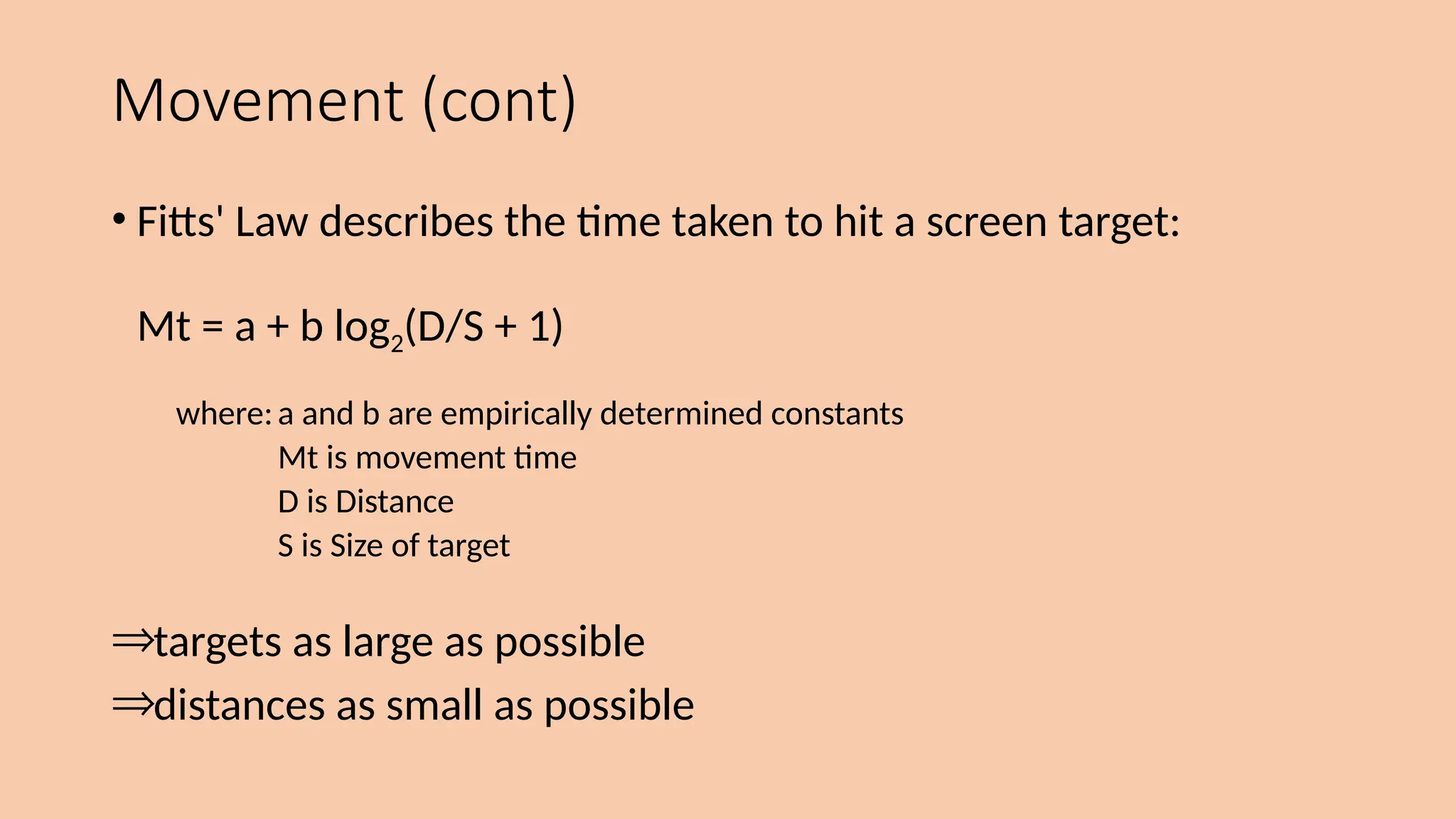 Movement (cont)

• Fitts' Law describes the time taken to hit a screen target:

$Mt = a + b \log_2(D/S + 1)$

where: a and b are empirically determined constants
Mt is movement time
D is Distance
S is Size of target

⇒targets as large as possible
⇒distances as small as possible